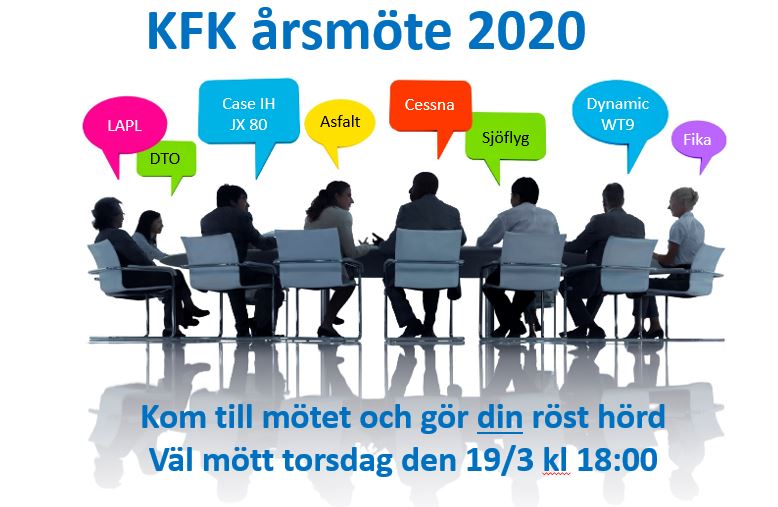 KFK årsmöte 2020

LAPL

DTO

Case IH JX 80

Asfalt

Cessna

Sjöflyg

Dynamic WT9

Fika

Kom till mötet och gör din röst hörd
Väl mött torsdag den 19/3 kl 18:00